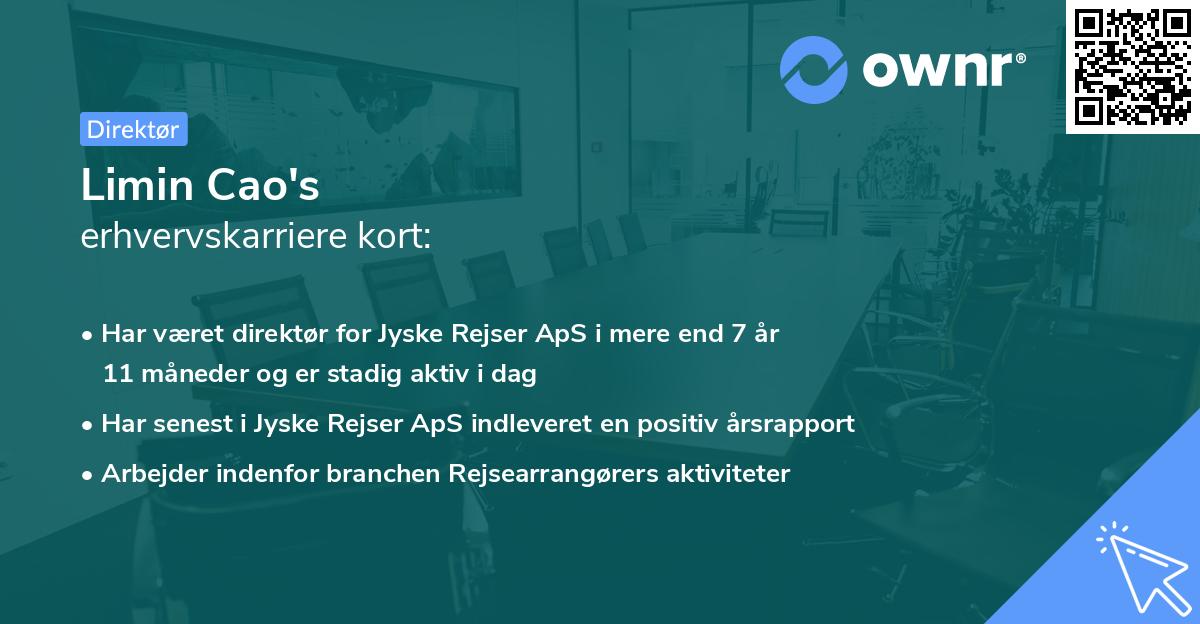 ownr®

Direktør

Limin Cao's
erhvervskarriere kort:

• Har været direktør for Jyske Rejser ApS i mere end 7 år 11 måneder og er stadig aktiv i dag

• Har senest i Jyske Rejser ApS indleveret en positiv årsrapport

• Arbejder indenfor branchen Rejsearrangørers aktiviteter